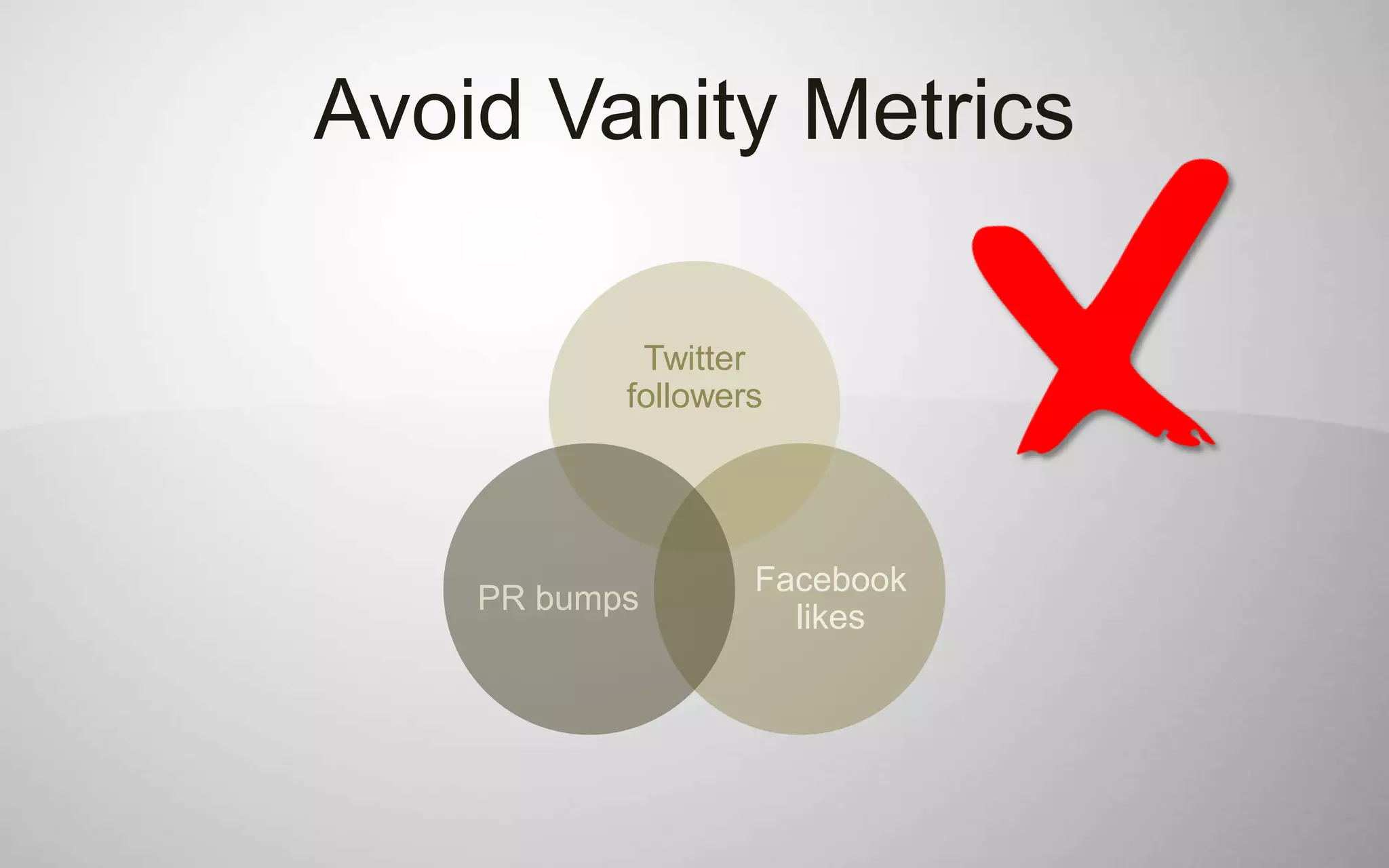 Avoid Vanity Metrics

Twitter followers

PR bumps

Facebook likes